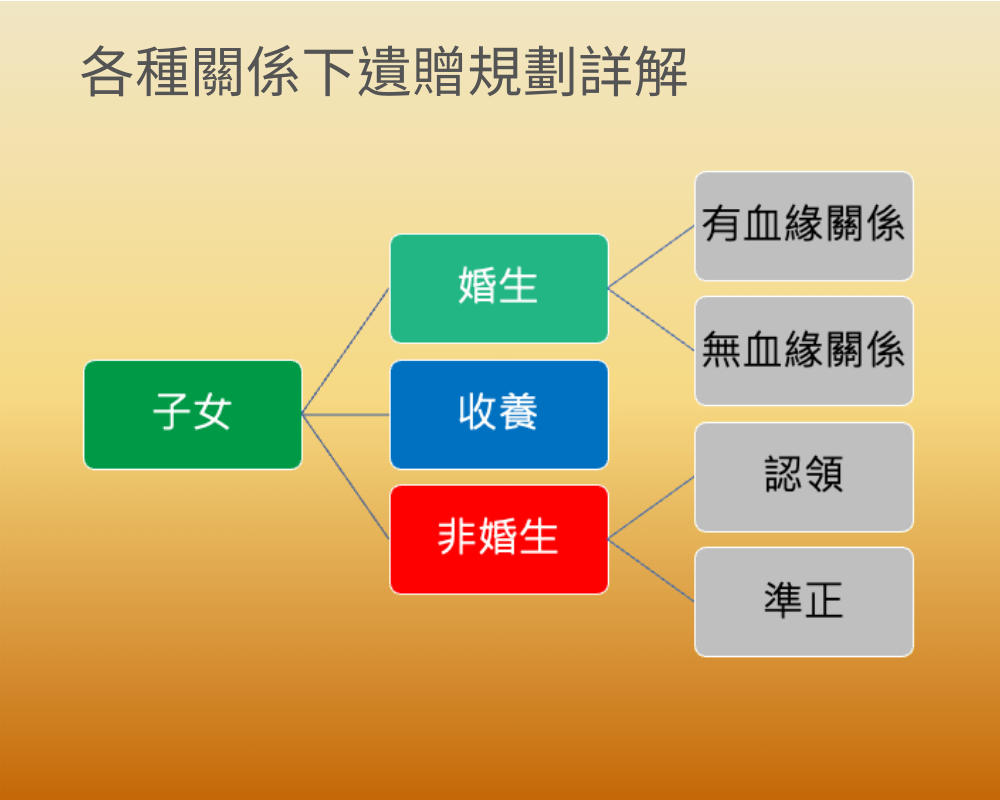 各種關係下遺贈規劃詳解

子女

婚生

收養

非婚生

有血緣關係

無血緣關係

認領

準正